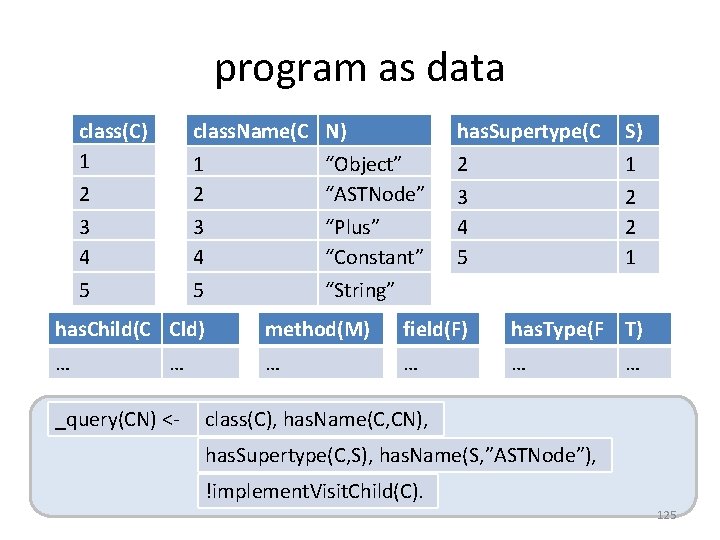 program as data

| class(C) |
|---|
| 1 |
| 2 |
| 3 |
| 4 |
| 5 |

| className(C | N) |
|---|---|
| 1 | “Object” |
| 2 | “ASTNode” |
| 3 | “Plus” |
| 4 | “Constant” |
| 5 | “String” |

| hasSupertype(C | S) |
|---|---|
| 2 | 1 |
| 3 | 2 |
| 4 | 2 |
| 5 | 1 |

| hasChild(C | Cld) |
|---|---|
| … | … |

| method(M) |
|---|
| … |

| field(F) |
|---|
| … |

| hasType(F | T) |
|---|---|
| … | … |

_query(CN) <- class(C), hasName(C,CN),
hasSupertype(C,S), hasName(S,”ASTNode”),
!implementVisitChild(C).

125